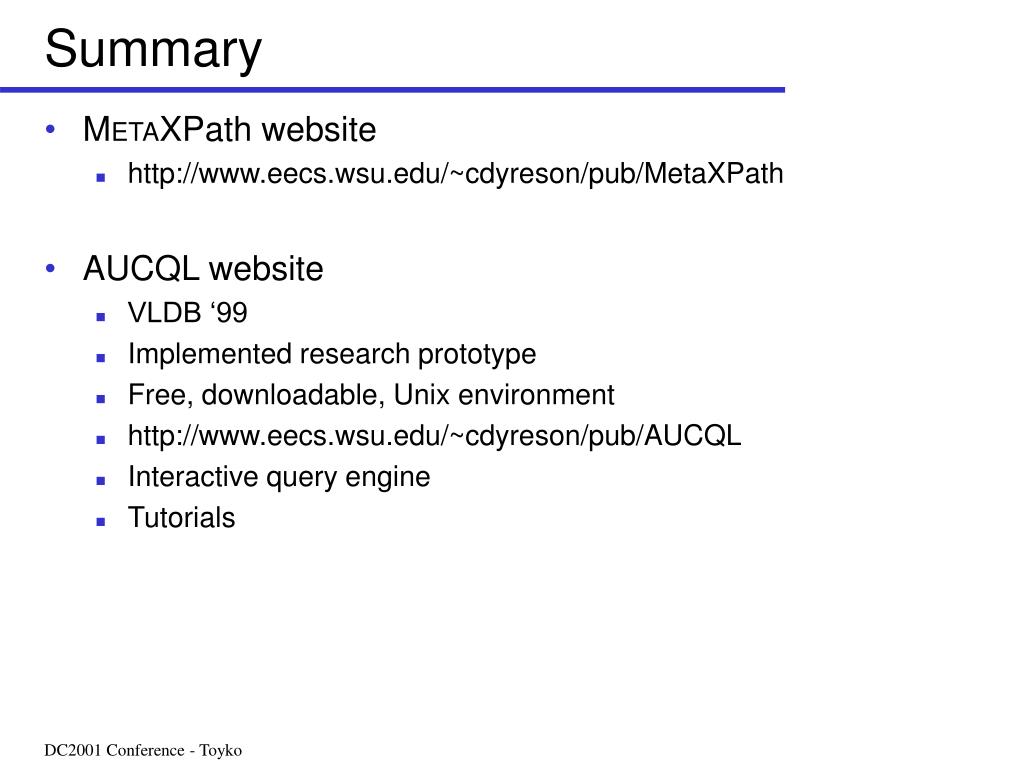 Summary

• METAXPath website
  ▪ http://www.eecs.wsu.edu/~cdyreson/pub/MetaXPath

• AUCQL website
  ▪ VLDB ‘99
  ▪ Implemented research prototype
  ▪ Free, downloadable, Unix environment
  ▪ http://www.eecs.wsu.edu/~cdyreson/pub/AUCQL
  ▪ Interactive query engine
  ▪ Tutorials

DC2001 Conference - Toyko